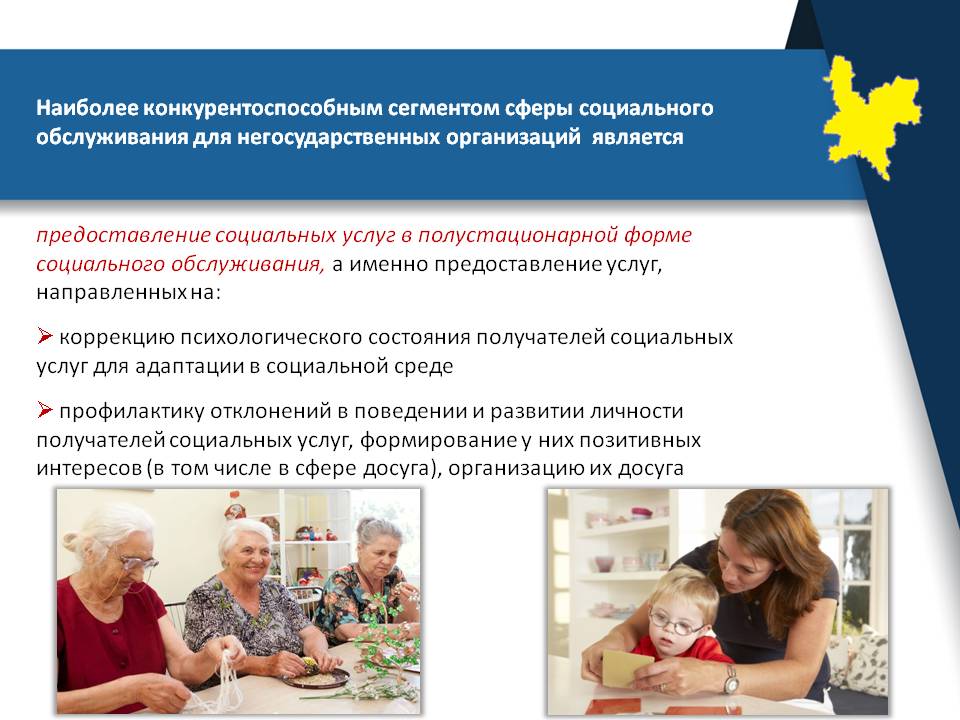 Наиболее конкурентоспособным сегментом сферы социального обслуживания для негосударственных организаций является

предоставление социальных услуг в полустационарной форме социального обслуживания, а именно предоставление услуг, направленных на:

➢ коррекцию психологического состояния получателей социальных услуг для адаптации в социальной среде

➢ профилактику отклонений в поведении и развитии личности получателей социальных услуг, формирование у них позитивных интересов (в том числе в сфере досуга), организацию их досуга